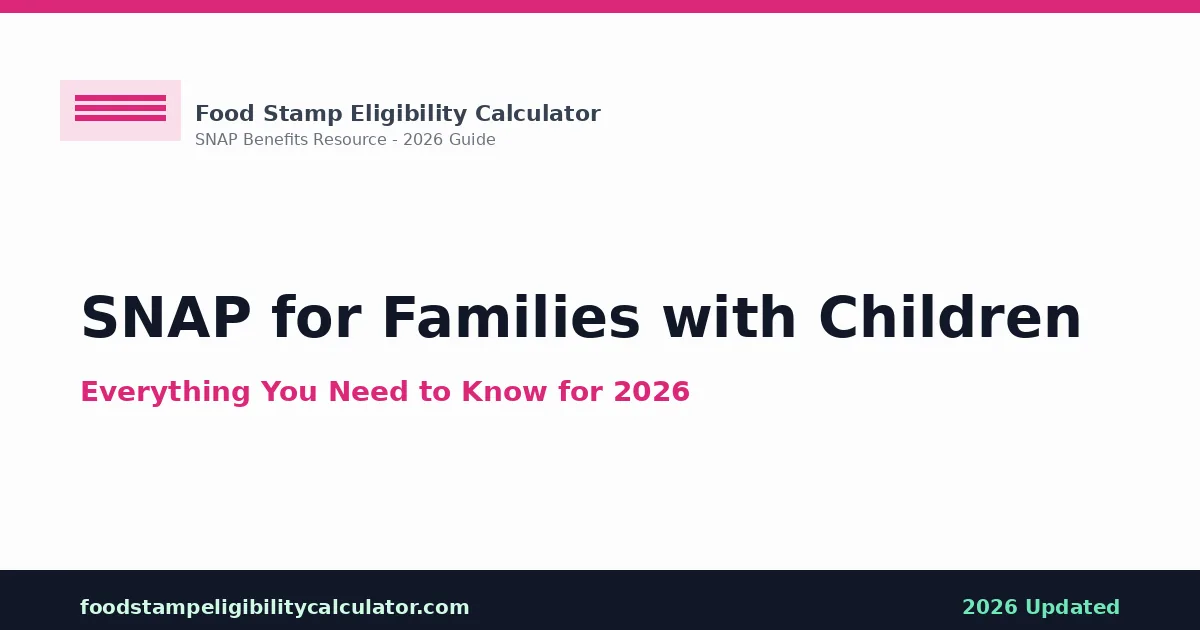 Food Stamp Eligibility Calculator
SNAP Benefits Resource - 2026 Guide

SNAP for Families with Children

Everything You Need to Know for 2026

foodstampeligibilitycalculator.com

2026 Updated